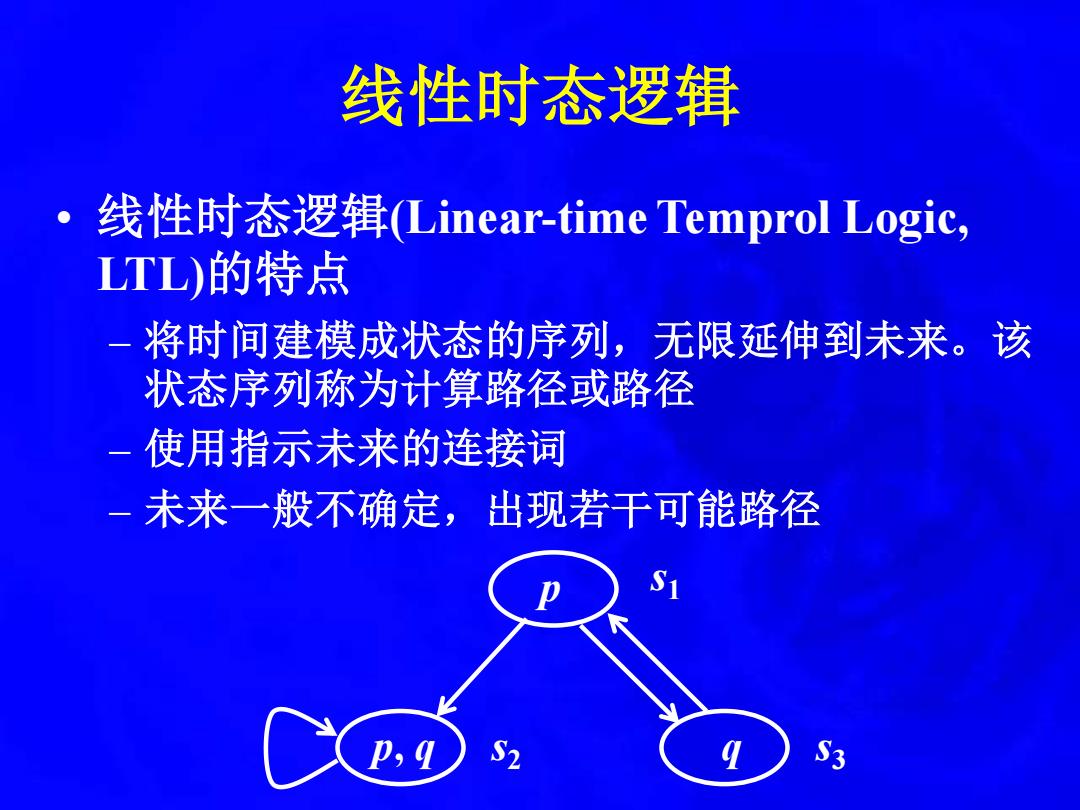 线性时态逻辑

• 线性时态逻辑(Linear-time Temprol Logic, LTL)的特点

– 将时间建模成状态的序列，无限延伸到未来。该状态序列称为计算路径或路径

– 使用指示未来的连接词

– 未来一般不确定，出现若干可能路径

$p$ $s_1$

$p, q$ $s_2$

$q$ $s_3$